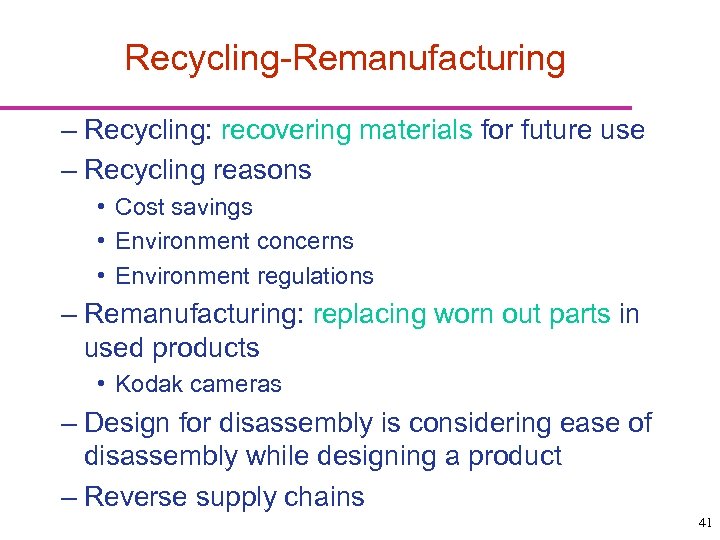 Recycling-Remanufacturing

– Recycling: recovering materials for future use
– Recycling reasons
• Cost savings
• Environment concerns
• Environment regulations
– Remanufacturing: replacing worn out parts in used products
• Kodak cameras
– Design for disassembly is considering ease of disassembly while designing a product
– Reverse supply chains

41